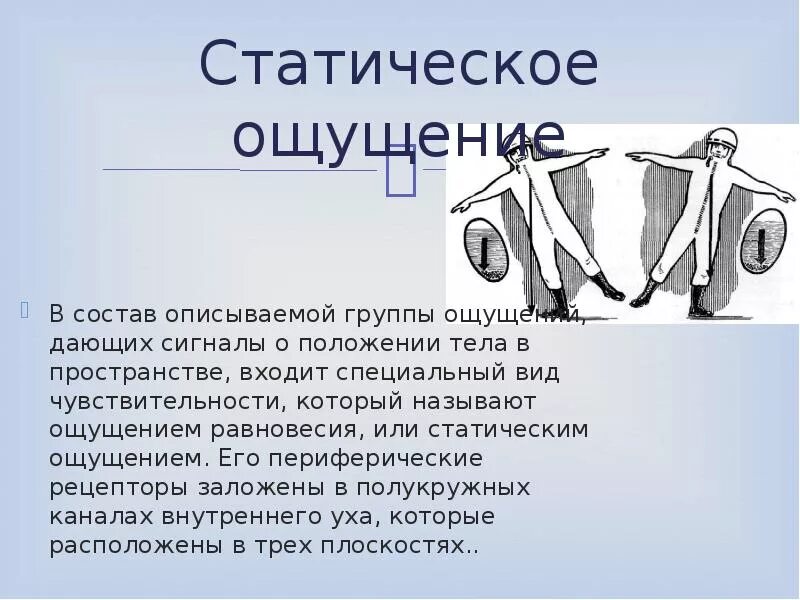 Статическое ощущение

В состав описываемой группы ощущений, дающих сигналы о положении тела в пространстве, входит специальный вид чувствительности, который называют ощущением равновесия, или статическим ощущением. Его периферические рецепторы заложены в полукружных каналах внутреннего уха, которые расположены в трех плоскостях..